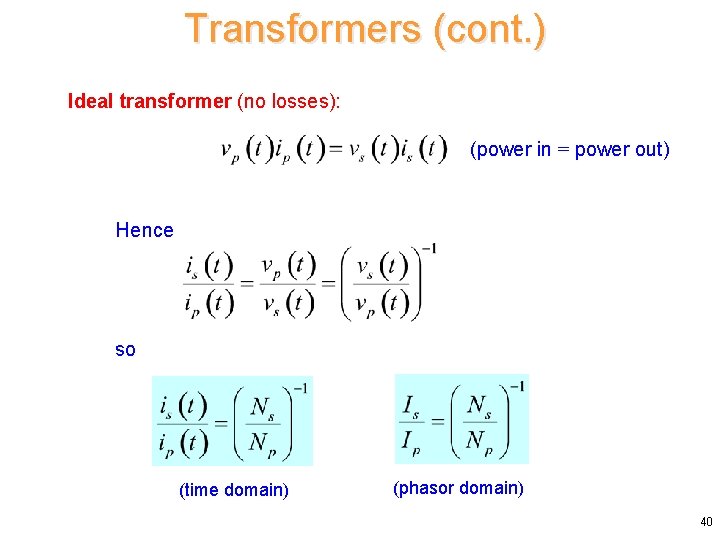 Transformers (cont.)

Ideal transformer (no losses):

$v_p(t)i_p(t) = v_s(t)i_s(t)$ (power in = power out)

Hence

$\frac{i_s(t)}{i_p(t)} = \frac{v_p(t)}{v_s(t)} = \left(\frac{v_s(t)}{v_p(t)}\right)^{-1}$

so

$\frac{i_s(t)}{i_p(t)} = \left(\frac{N_s}{N_p}\right)^{-1}$

(time domain)

$\frac{I_s}{I_p} = \left(\frac{N_s}{N_p}\right)^{-1}$

(phasor domain)

40